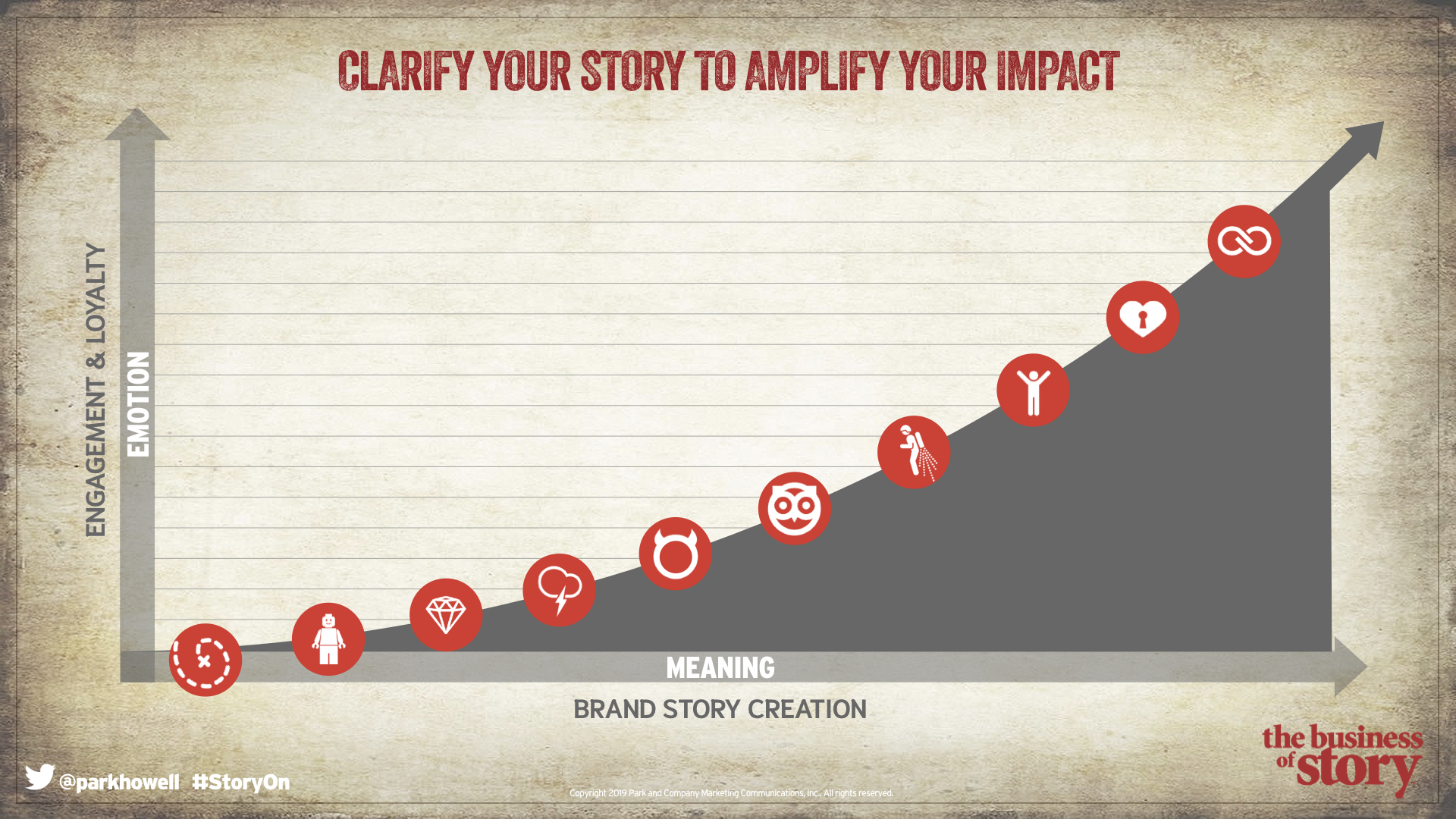 CLARIFY YOUR STORY TO AMPLIFY YOUR IMPACT

ENGAGEMENT & LOYALTY

EMOTION

MEANING

BRAND STORY CREATION

@parkhowell #StoryOn

Copyright 2019 Park and Company Marketing Communications, Inc. All rights reserved.

the business of story